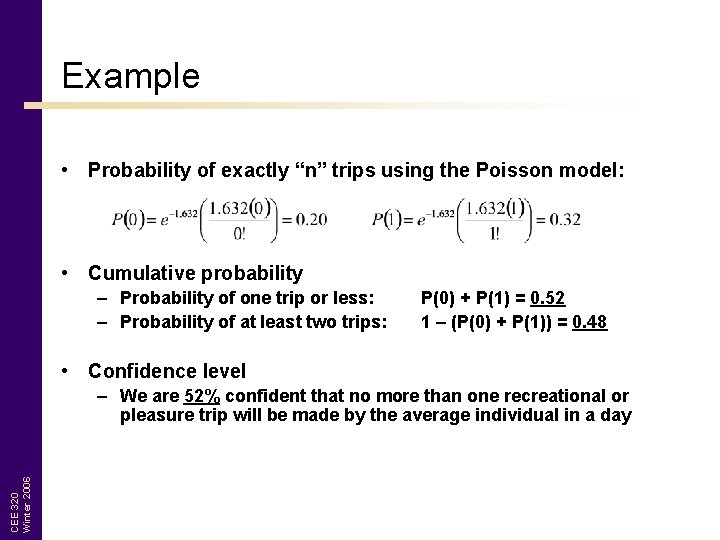 Example

• Probability of exactly “n” trips using the Poisson model:

$P(0) = e^{-1.632}\left(\frac{1.632(0)}{0!}\right) = 0.20$ $P(1) = e^{-1.632}\left(\frac{1.632(1)}{1!}\right) = 0.32$

• Cumulative probability
– Probability of one trip or less: P(0) + P(1) = 0.52
– Probability of at least two trips: 1 – (P(0) + P(1)) = 0.48

• Confidence level
– We are 52% confident that no more than one recreational or pleasure trip will be made by the average individual in a day

CEE 320
Winter 2006